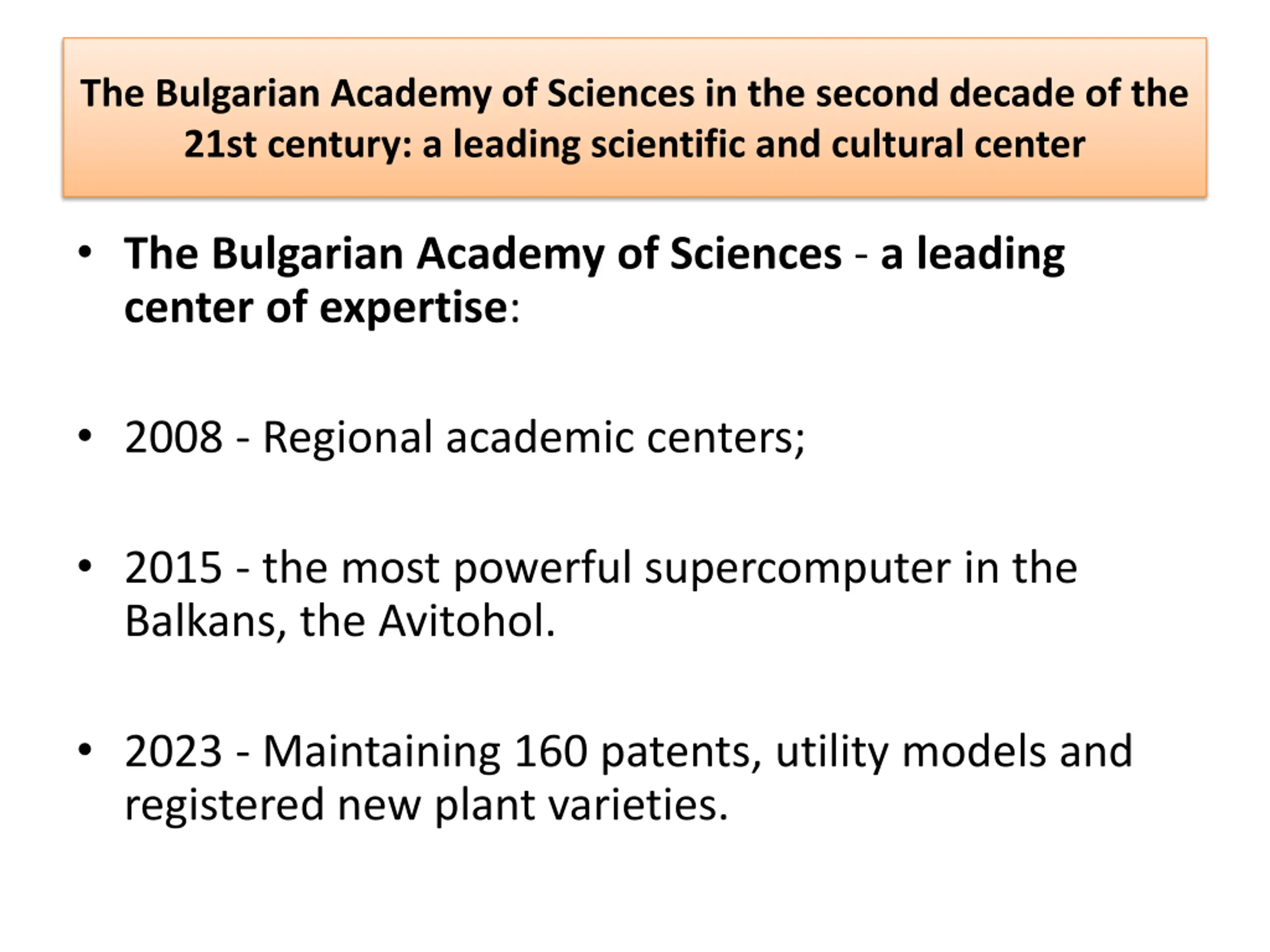 The Bulgarian Academy of Sciences in the second decade of the 21st century: a leading scientific and cultural center

• The Bulgarian Academy of Sciences - a leading center of expertise:

• 2008 - Regional academic centers;

• 2015 - the most powerful supercomputer in the Balkans, the Avitohol.

• 2023 - Maintaining 160 patents, utility models and registered new plant varieties.